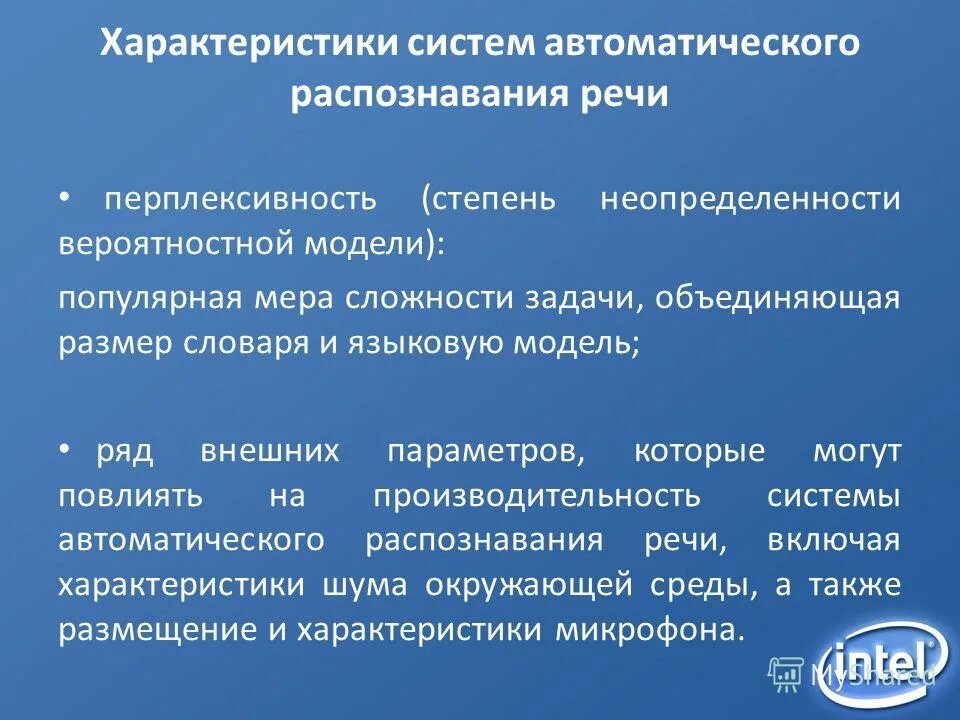 Характеристики систем автоматического распознавания речи

• перплексивность (степень неопределенности вероятностной модели):

популярная мера сложности задачи, объединяющая размер словаря и языковую модель;

• ряд внешних параметров, которые могут повлиять на производительность системы автоматического распознавания речи, включая характеристики шума окружающей среды, а также размещение и характеристики микрофона.

intel

MyShared